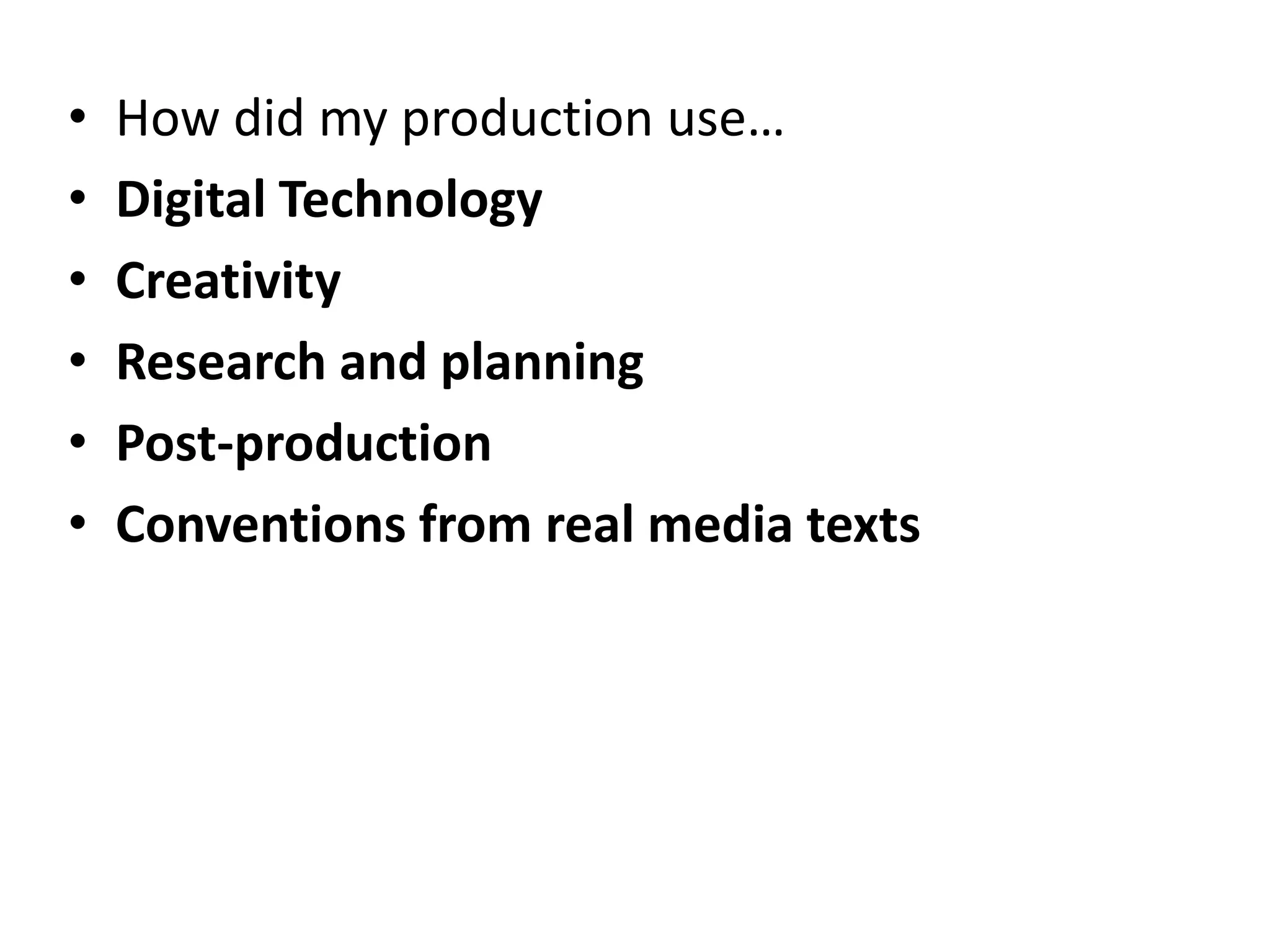 • How did my production use…
• Digital Technology
• Creativity
• Research and planning
• Post-production
• Conventions from real media texts